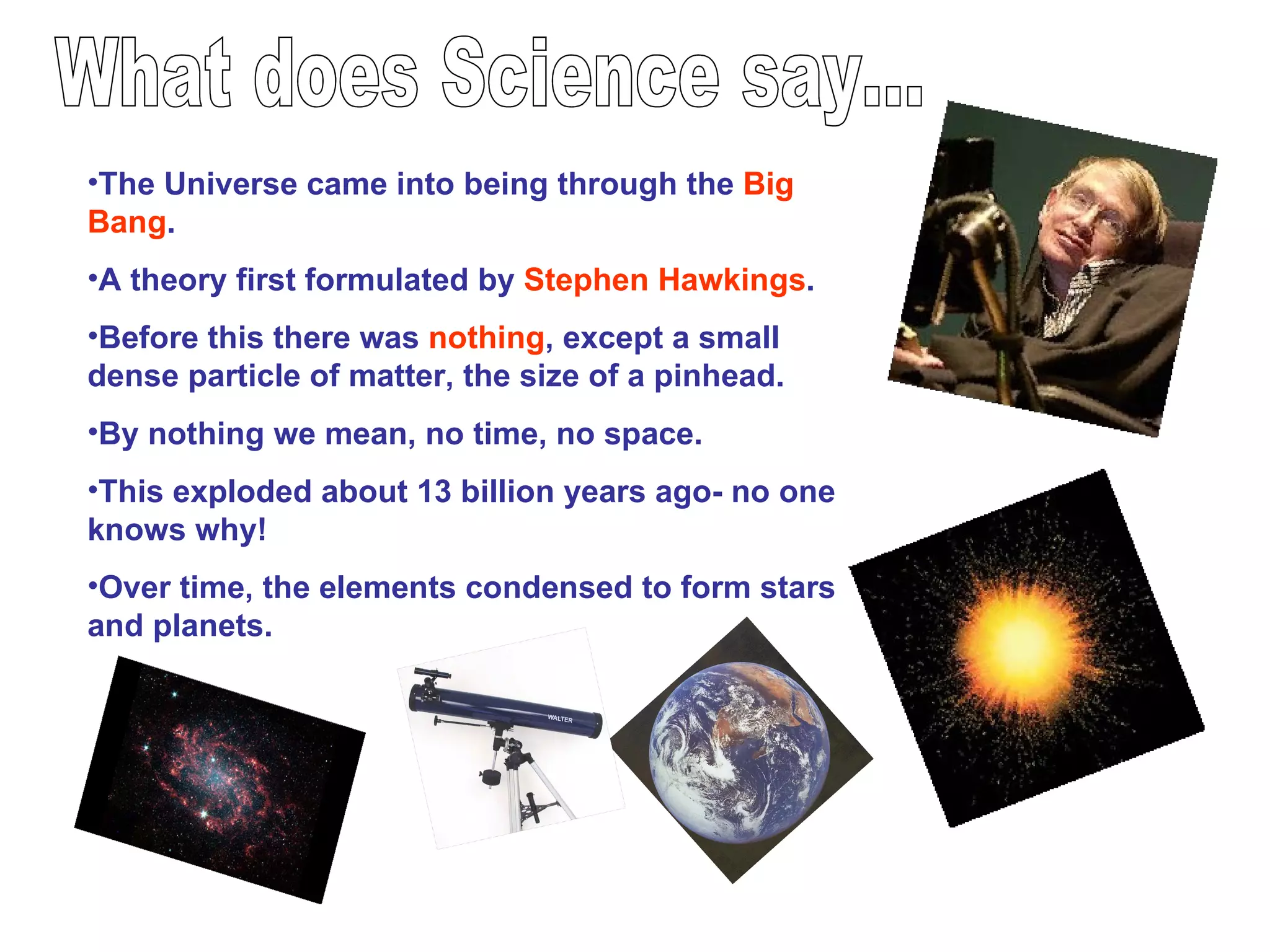 What does Science say...

•The Universe came into being through the Big Bang.

•A theory first formulated by Stephen Hawkings.

•Before this there was nothing, except a small dense particle of matter, the size of a pinhead.

•By nothing we mean, no time, no space.

•This exploded about 13 billion years ago- no one knows why!

•Over time, the elements condensed to form stars and planets.

WALTER